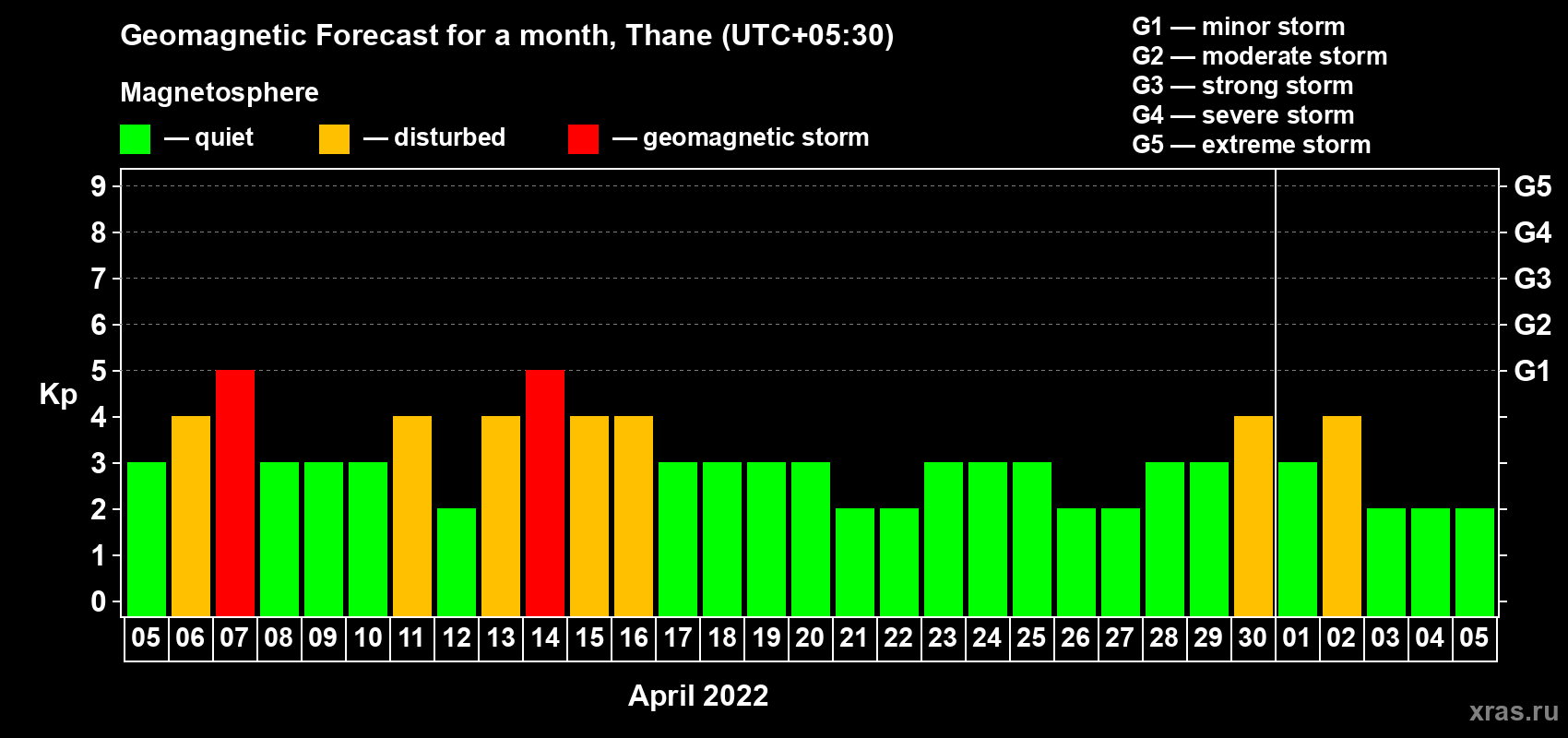 Geomagnetic Forecast for a month, Thane (UTC+05:30)

Magnetosphere

— quiet — disturbed — geomagnetic storm

G1 — minor storm
G2 — moderate storm
G3 — strong storm
G4 — severe storm
G5 — extreme storm

Kp

9 8 7 6 5 4 3 2 1 0

G5 G4 G3 G2 G1

05 06 07 08 09 10 11 12 13 14 15 16 17 18 19 20 21 22 23 24 25 26 27 28 29 30 01 02 03 04 05

April 2022

xras.ru